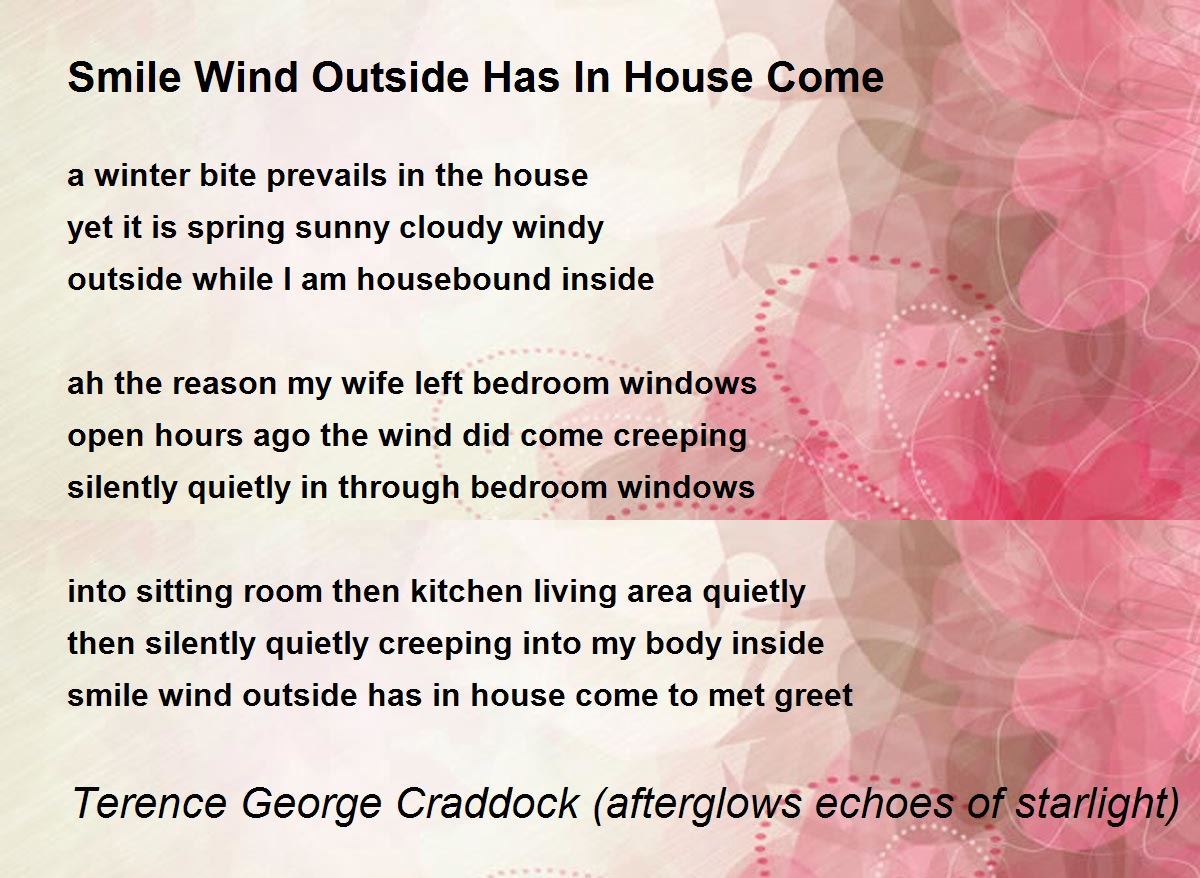 Smile Wind Outside Has In House Come

a winter bite prevails in the house
yet it is spring sunny cloudy windy
outside while I am housebound inside

ah the reason my wife left bedroom windows
open hours ago the wind did come creeping
silently quietly in through bedroom windows

into sitting room then kitchen living area quietly
then silently quietly creeping into my body inside
smile wind outside has in house come to met greet

Terence George Craddock (afterglows echoes of starlight)